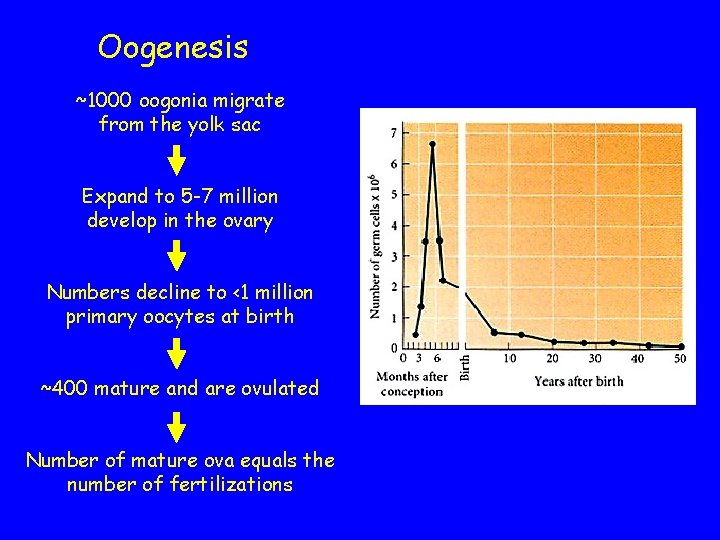 Oogenesis

~1000 oogonia migrate from the yolk sac

Expand to 5-7 million develop in the ovary

Numbers decline to <1 million primary oocytes at birth

~400 mature and are ovulated

Number of mature ova equals the number of fertilizations

Number of germ cells x $10^6$

7
6
5
4
3
2
1
0

0 3 6

Months after conception

Birth

10 20 30 40 50

Years after birth